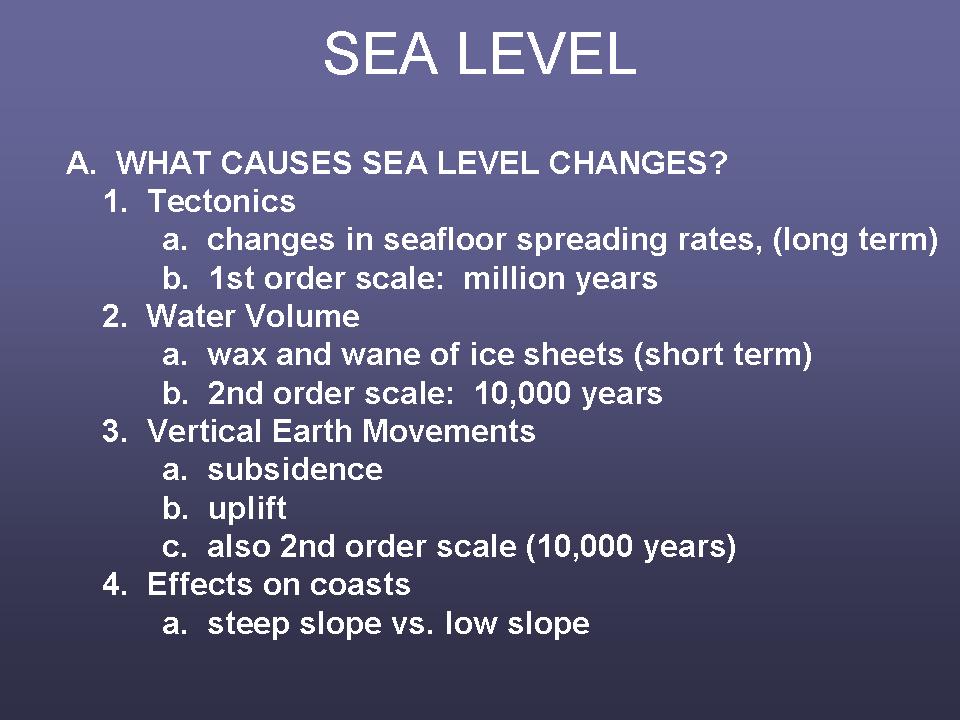 SEA LEVEL

A. WHAT CAUSES SEA LEVEL CHANGES?
1. Tectonics
a. changes in seafloor spreading rates, (long term)
b. 1st order scale: million years
2. Water Volume
a. wax and wane of ice sheets (short term)
b. 2nd order scale: 10,000 years
3. Vertical Earth Movements
a. subsidence
b. uplift
c. also 2nd order scale (10,000 years)
4. Effects on coasts
a. steep slope vs. low slope